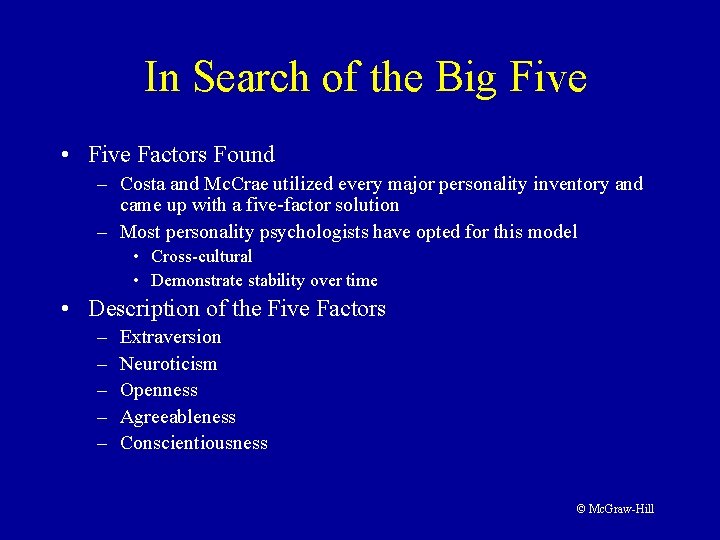 In Search of the Big Five

• Five Factors Found
– Costa and McCrae utilized every major personality inventory and came up with a five-factor solution
– Most personality psychologists have opted for this model
• Cross-cultural
• Demonstrate stability over time

• Description of the Five Factors
– Extraversion
– Neuroticism
– Openness
– Agreeableness
– Conscientiousness

© McGraw-Hill